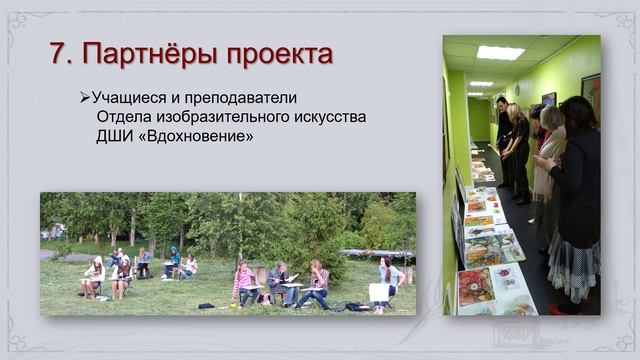 7. Партнёры проекта

➢Учащиеся и преподаватели Отдела изобразительного искусства ДШИ «Вдохновение»